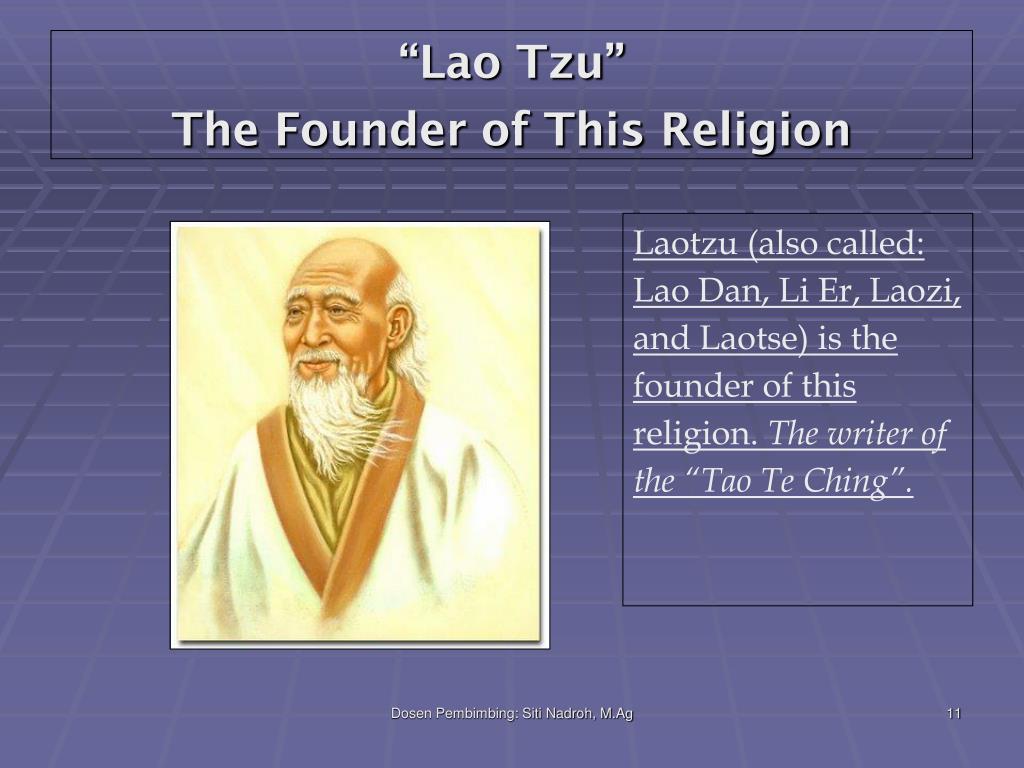 “Lao Tzu”
The Founder of This Religion

Laotzu (also called: Lao Dan, Li Er, Laozi, and Laotse) is the founder of this religion. The writer of the “Tao Te Ching”.

Dosen Pembimbing: Siti Nadroh, M.Ag

11